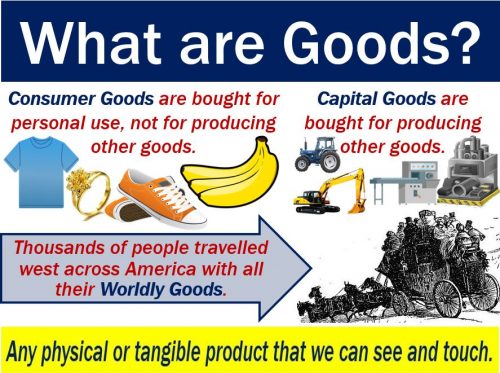 What are Goods?

Consumer Goods are bought for personal use, not for producing other goods.

Capital Goods are bought for producing other goods.

Thousands of people travelled west across America with all their Worldly Goods.

Any physical or tangible product that we can see and touch.